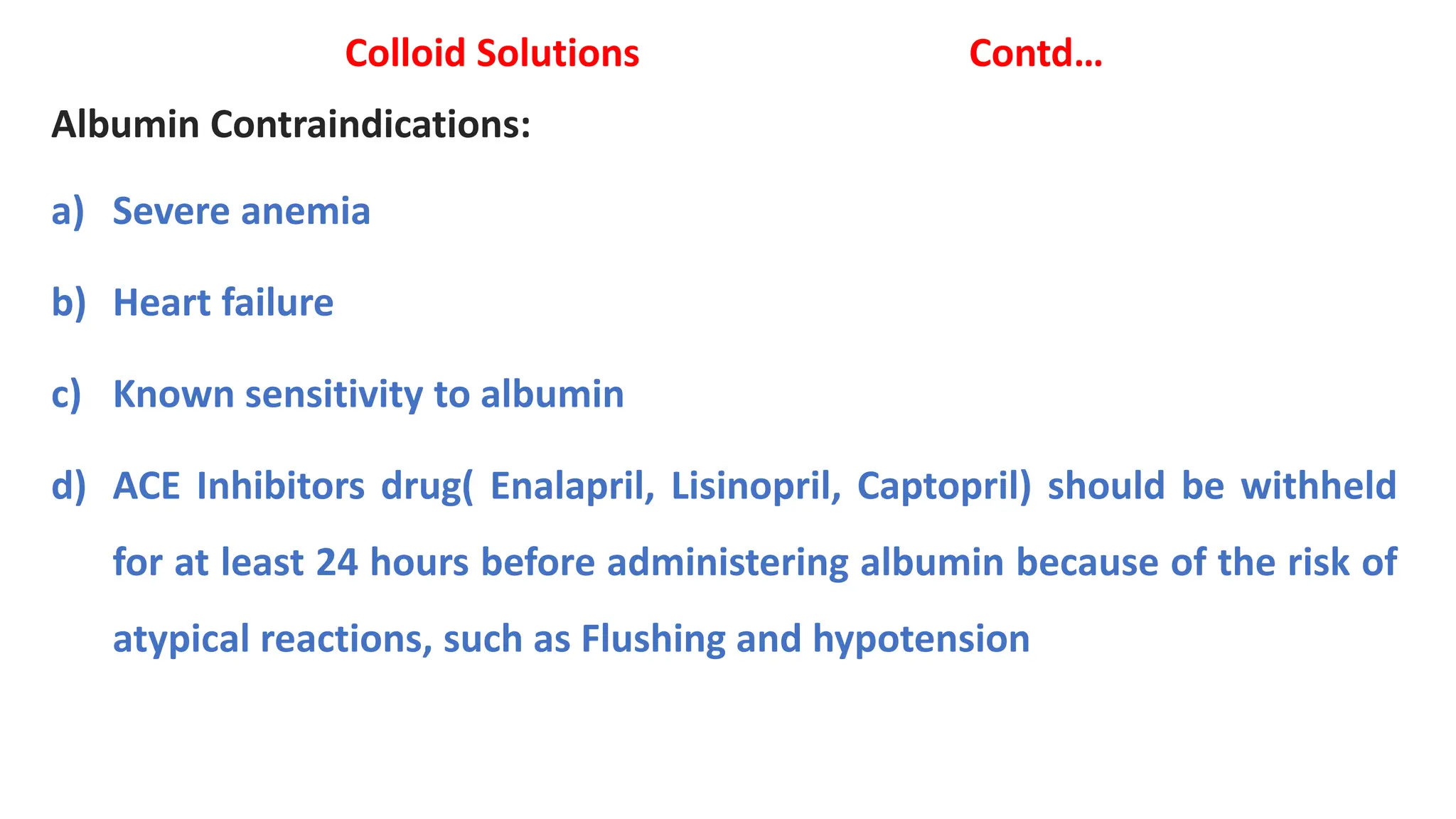 Colloid Solutions Contd…

Albumin Contraindications:

a) Severe anemia

b) Heart failure

c) Known sensitivity to albumin

d) ACE Inhibitors drug( Enalapril, Lisinopril, Captopril) should be withheld for at least 24 hours before administering albumin because of the risk of atypical reactions, such as Flushing and hypotension